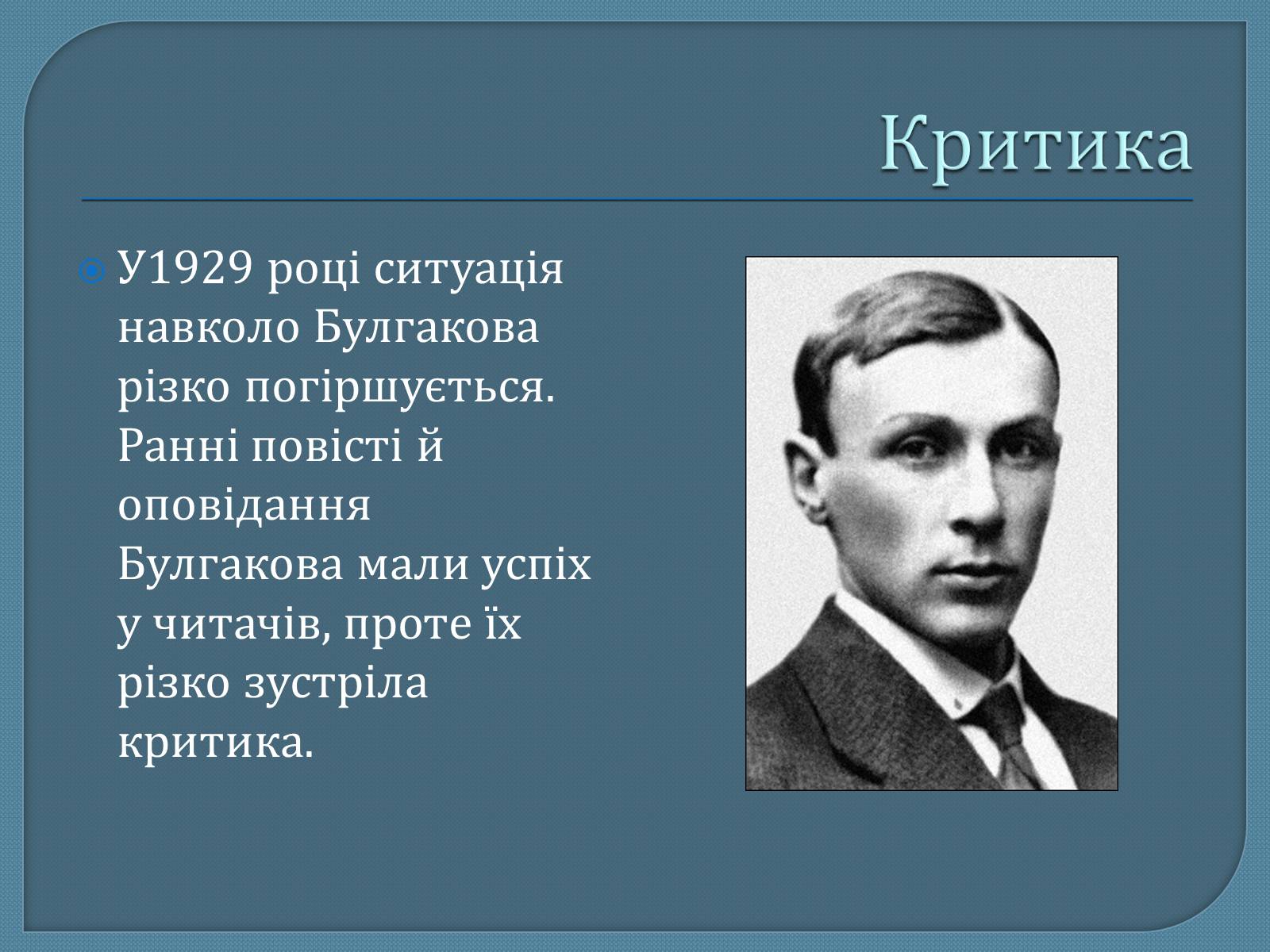 Критика

У1929 році ситуація навколо Булгакова різко погіршується. Ранні повісті й оповідання Булгакова мали успіх у читачів, проте їх різко зустріла критика.